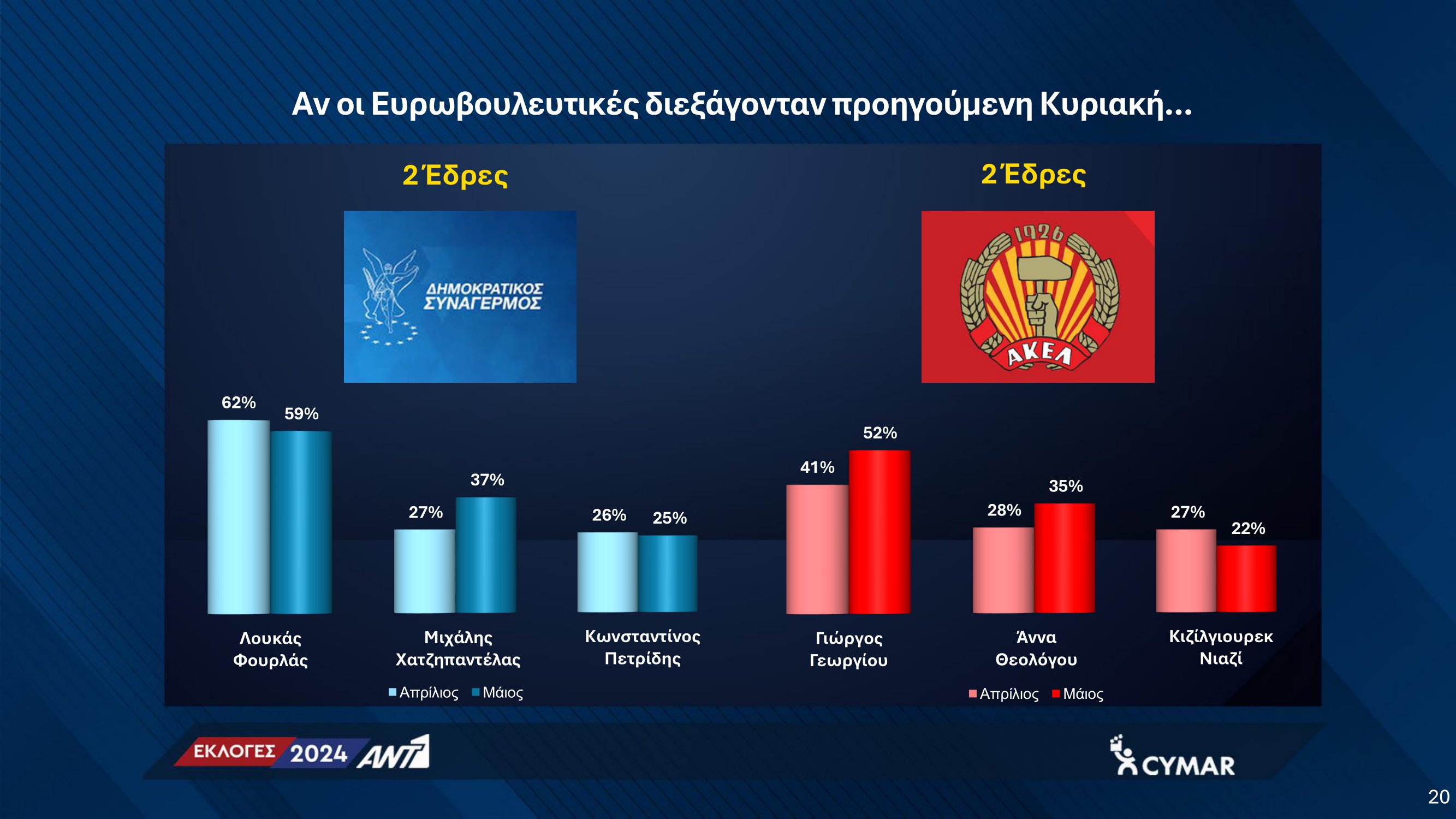 Αν οι Ευρωβουλευτικές διεξάγονταν προηγούμενη Κυριακή...

2 Έδρες

ΔΗΜΟΚΡΑΤΙΚΟΣ ΣΥΝΑΓΕΡΜΟΣ

62%
59%
27%
37%
26%
25%

Λουκάς Φουρλάς

Μιχάλης Χατζηπαντέλας

Κωνσταντίνος Πετρίδης

Απρίλιος Μάιος

2 Έδρες

1926
ΑΚΕΛ

41%
52%
28%
35%
27%
22%

Γιώργος Γεωργίου

Άννα Θεολόγου

Κιζίλγιουρεκ Νιαζί

Απρίλιος Μάιος

ΕΚΛΟΓΕΣ 2024 ANT1

CYMAR

20